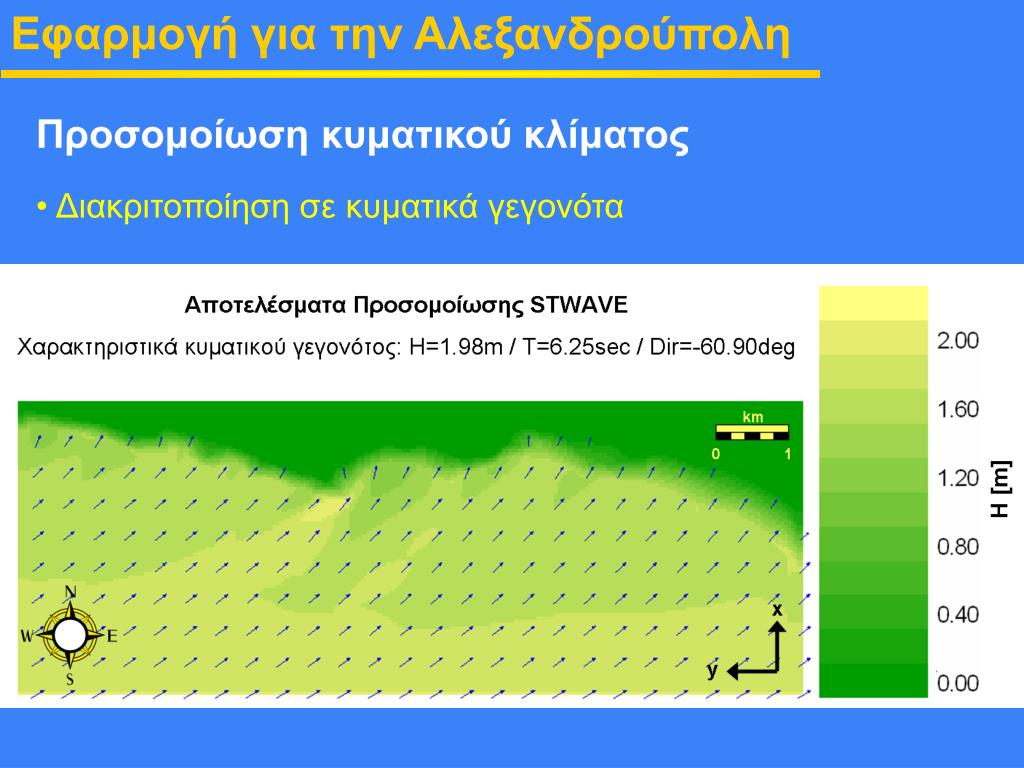 Εφαρμογή για την Αλεξανδρούπολη

Προσομοίωση κυματικού κλίματος

• Διακριτοποίηση σε κυματικά γεγονότα

Αποτελέσματα Προσομοίωσης STWAVE

Χαρακτηριστικά κυματικού γεγονότος: H=1.98m / T=6.25sec / Dir=-60.90deg

km
0 1

N
W E
S

x
y

2.00
1.60
1.20
0.80
0.40
0.00
H [m]